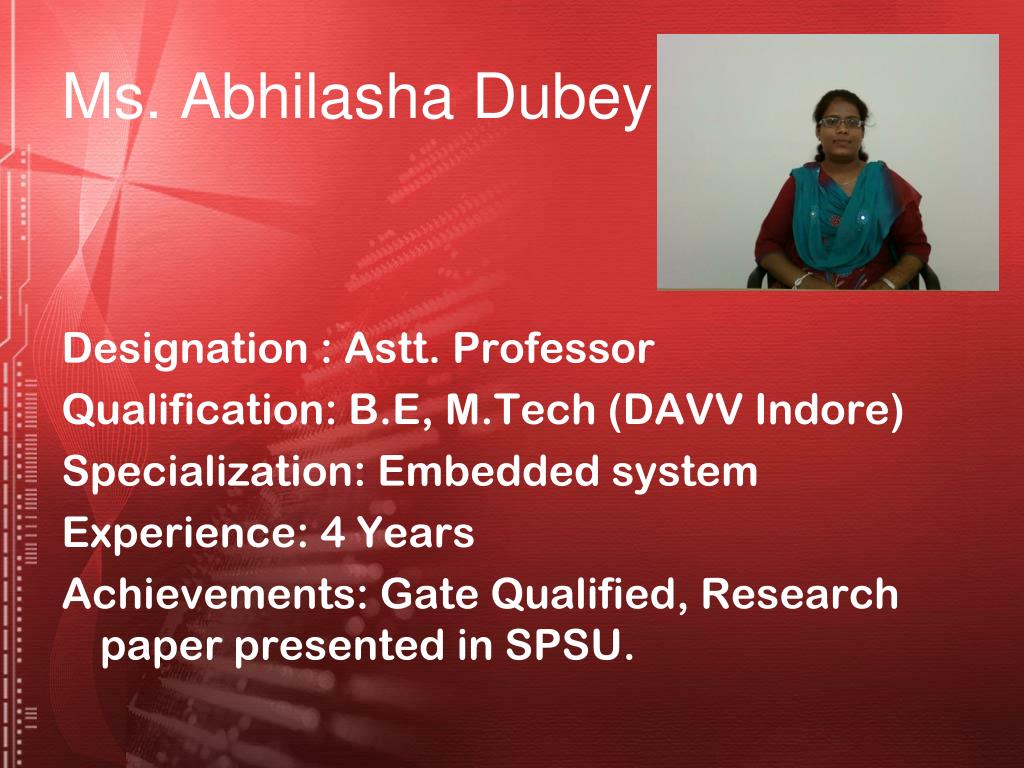 Ms. Abhilasha Dubey

Designation : Astt. Professor
Qualification: B.E, M.Tech (DAVV Indore)
Specialization: Embedded system
Experience: 4 Years
Achievements: Gate Qualified, Research paper presented in SPSU.